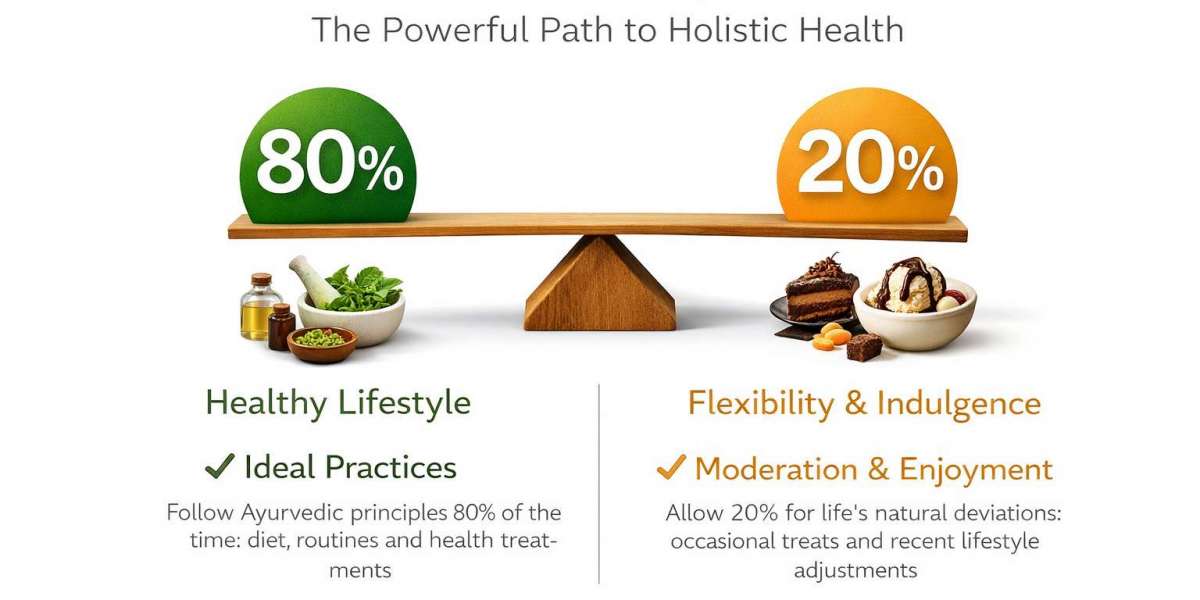 The Powerful Path to Holistic Health

80%

20%

Healthy Lifestyle

✓ Ideal Practices

Follow Ayurvedic principles 80% of the time: diet, routines and health treatments

Flexibility & Indulgence

✓ Moderation & Enjoyment

Allow 20% for life's natural deviations: occasional treats and recent lifestyle adjustments